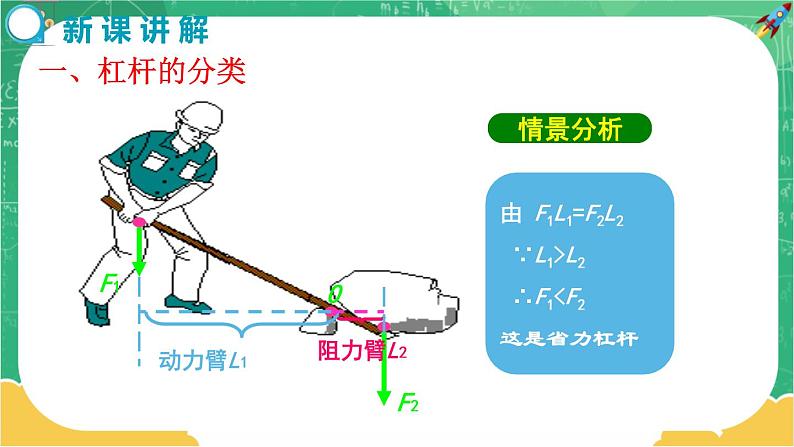 新课讲解

一、杠杆的分类

$F_1$

$O$

动力臂$L_1$

阻力臂$L_2$

$F_2$

情景分析

由 $F_1L_1=F_2L_2$

$\because L_1>L_2$

$\therefore F_1<F_2$

这是省力杠杆